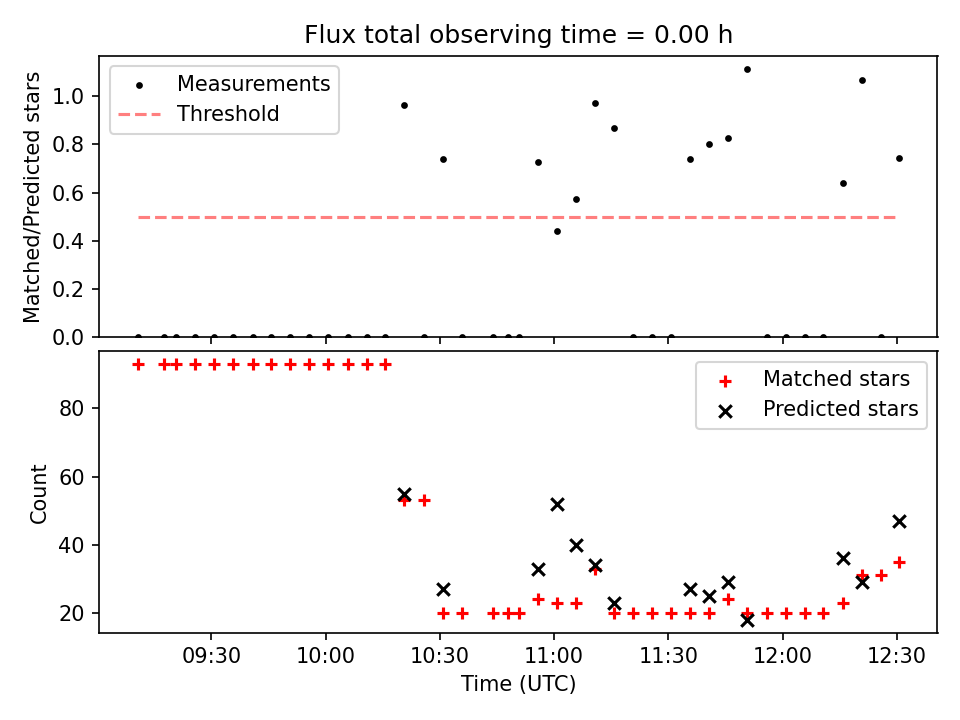 Flux total observing time = 0.00 h

Measurements
Threshold

Matched/Predicted stars

1.0
0.8
0.6
0.4
0.2
0.0

Matched stars
Predicted stars

Count

80
60
40
20

09:30
10:00
10:30
11:00
11:30
12:00
12:30

Time (UTC)